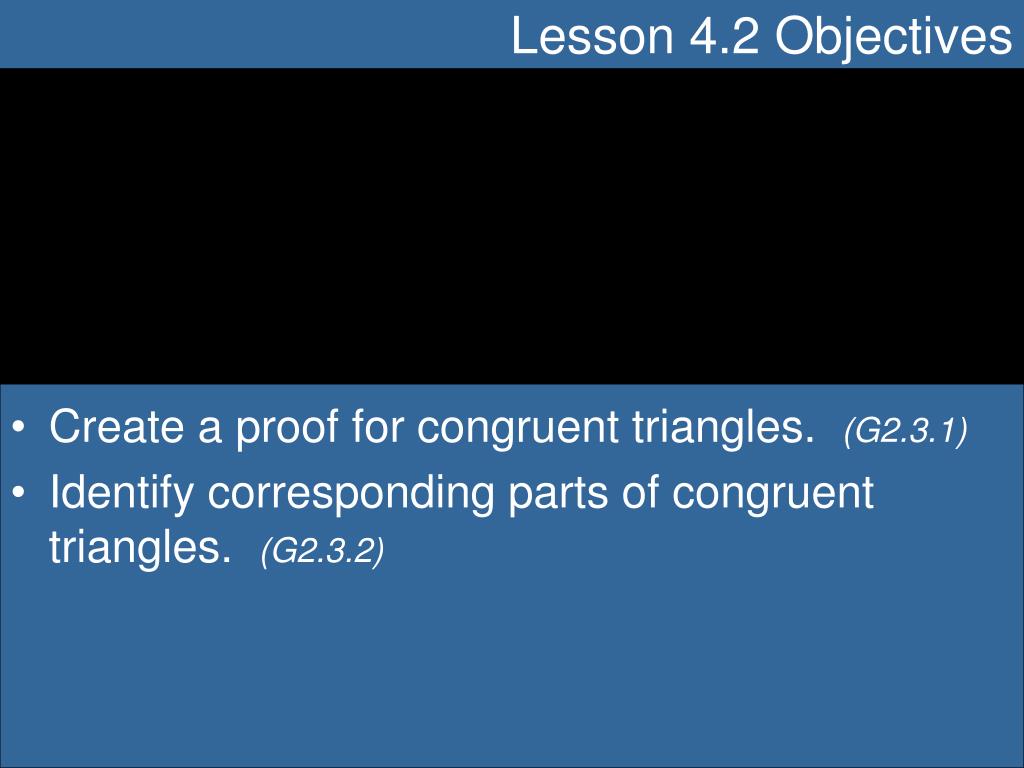 Lesson 4.2 Objectives

• Create a proof for congruent triangles. (G2.3.1)
• Identify corresponding parts of congruent triangles. (G2.3.2)